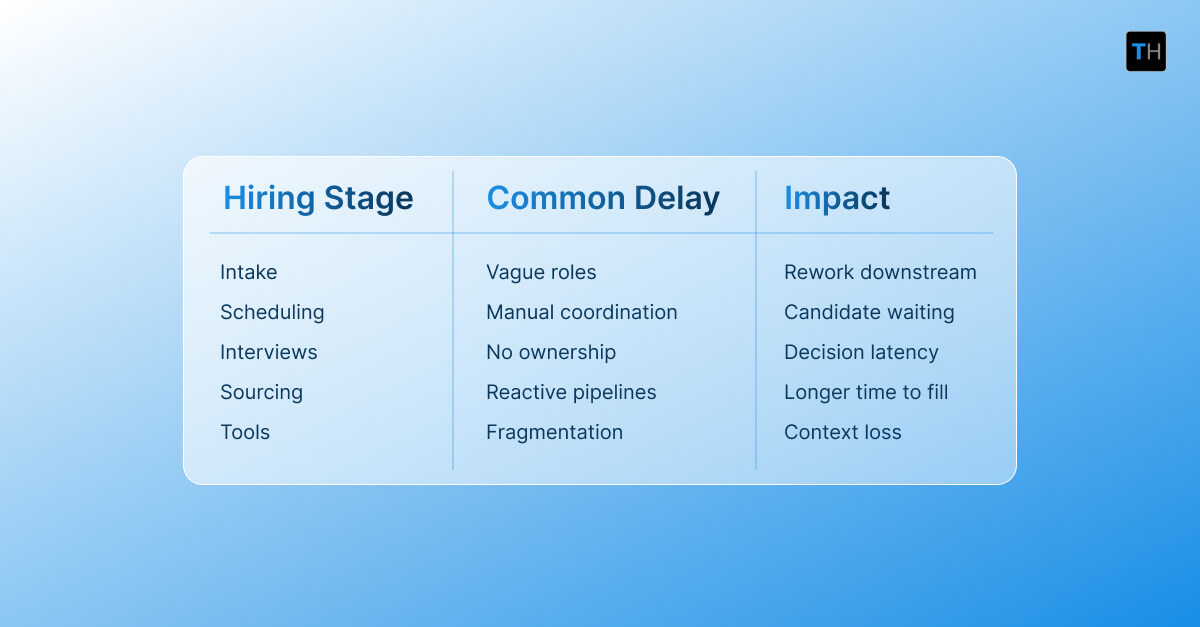 TH

| Hiring Stage | Common Delay | Impact |
|---|---|---|
| Intake | Vague roles | Rework downstream |
| Scheduling | Manual coordination | Candidate waiting |
| Interviews | No ownership | Decision latency |
| Sourcing | Reactive pipelines | Longer time to fill |
| Tools | Fragmentation | Context loss |